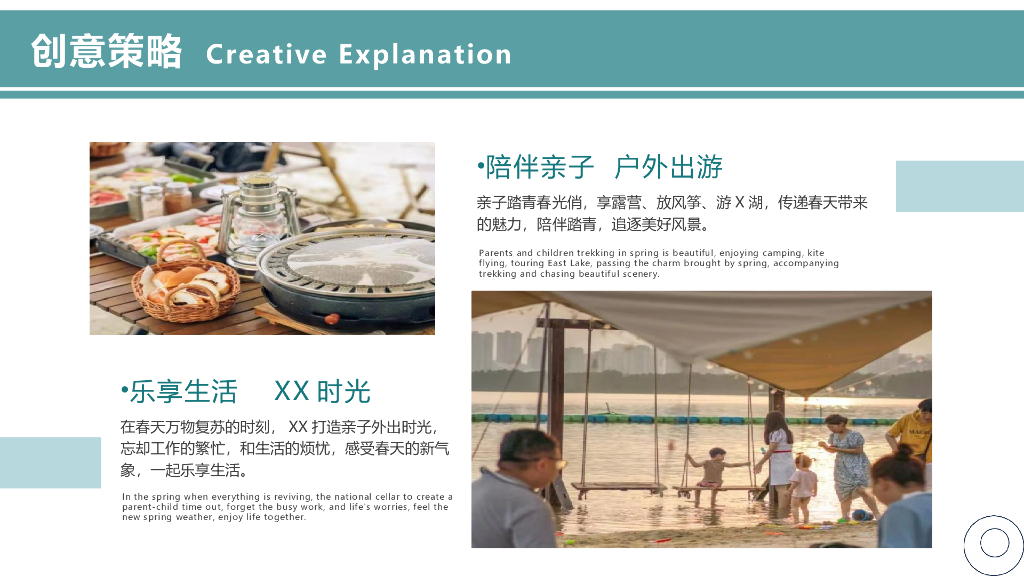 创意策略 Creative Explanation

•陪伴亲子 户外出游

亲子踏青春光俏，享露营、放风筝、游 X 湖，传递春天带来的魅力，陪伴踏青，追逐美好风景。

Parents and children trekking in spring is beautiful, enjoying camping, kite flying, touring East Lake, passing the charm brought by spring, accompanying trekking and chasing beautiful scenery.

•乐享生活 XX 时光

在春天万物复苏的时刻， XX 打造亲子外出时光，忘却工作的繁忙，和生活的烦忧，感受春天的新气象，一起乐享生活。

In the spring when everything is reviving, the national cellar to create a parent-child time out, forget the busy work, and life's worries, feel the new spring weather, enjoy life together.